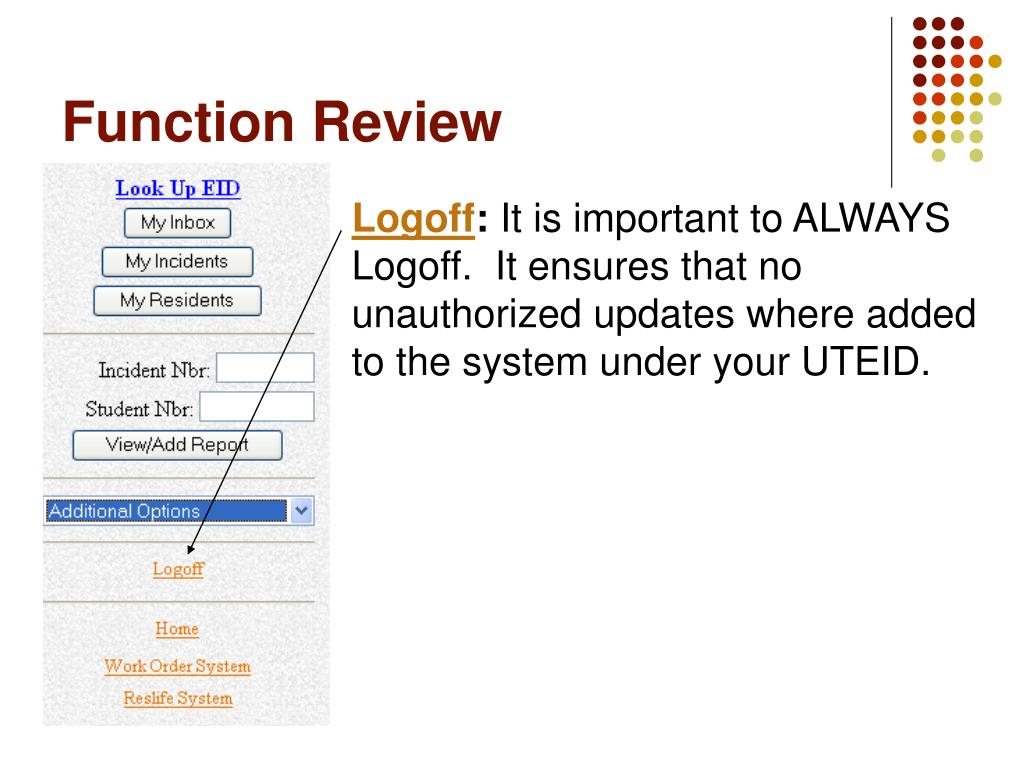 Function Review

Look Up EID
My Inbox
My Incidents
My Residents

Incident Nbr:
Student Nbr:
View/Add Report

Additional Options

Logoff

Home
Work Order System
Reslife System

Logoff: It is important to ALWAYS Logoff. It ensures that no unauthorized updates where added to the system under your UTEID.